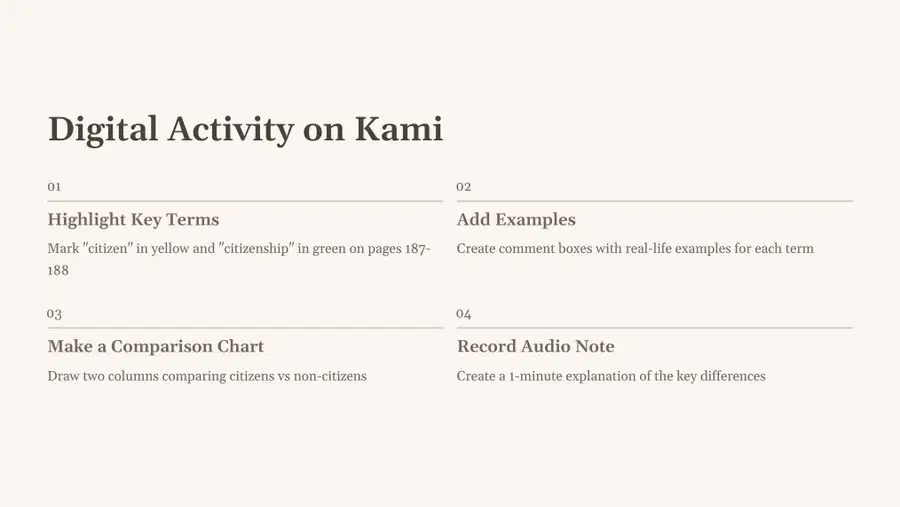 Digital Activity on Kami

01

Highlight Key Terms

Mark "citizen" in yellow and "citizenship" in green on pages 187-188

02

Add Examples

Create comment boxes with real-life examples for each term

03

Make a Comparison Chart

Draw two columns comparing citizens vs non-citizens

04

Record Audio Note

Create a 1-minute explanation of the key differences